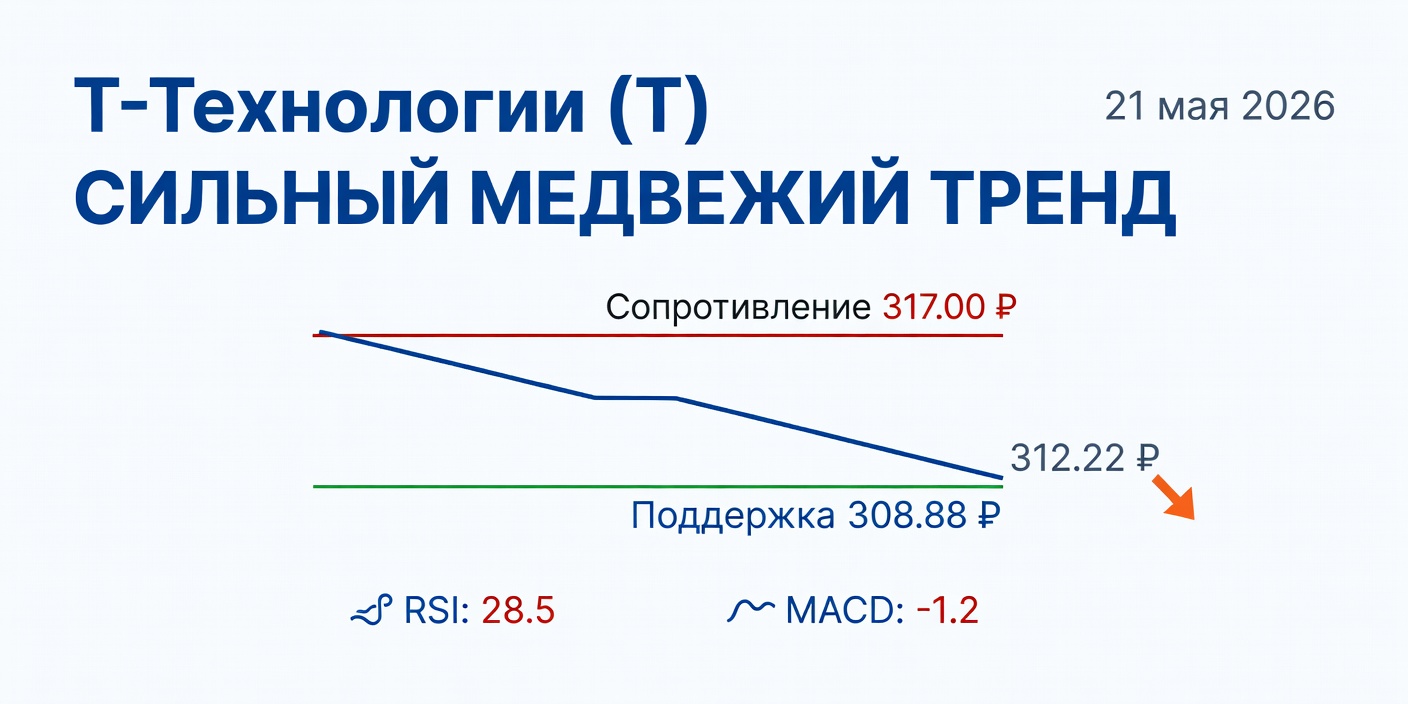 Т-Технологии (T)
СИЛЬНЫЙ МЕДВЕЖИЙ ТРЕНД

21 мая 2026

Сопротивление 317.00 ₽

312.22 ₽

Поддержка 308.88 ₽

RSI: 28.5

MACD: -1.2